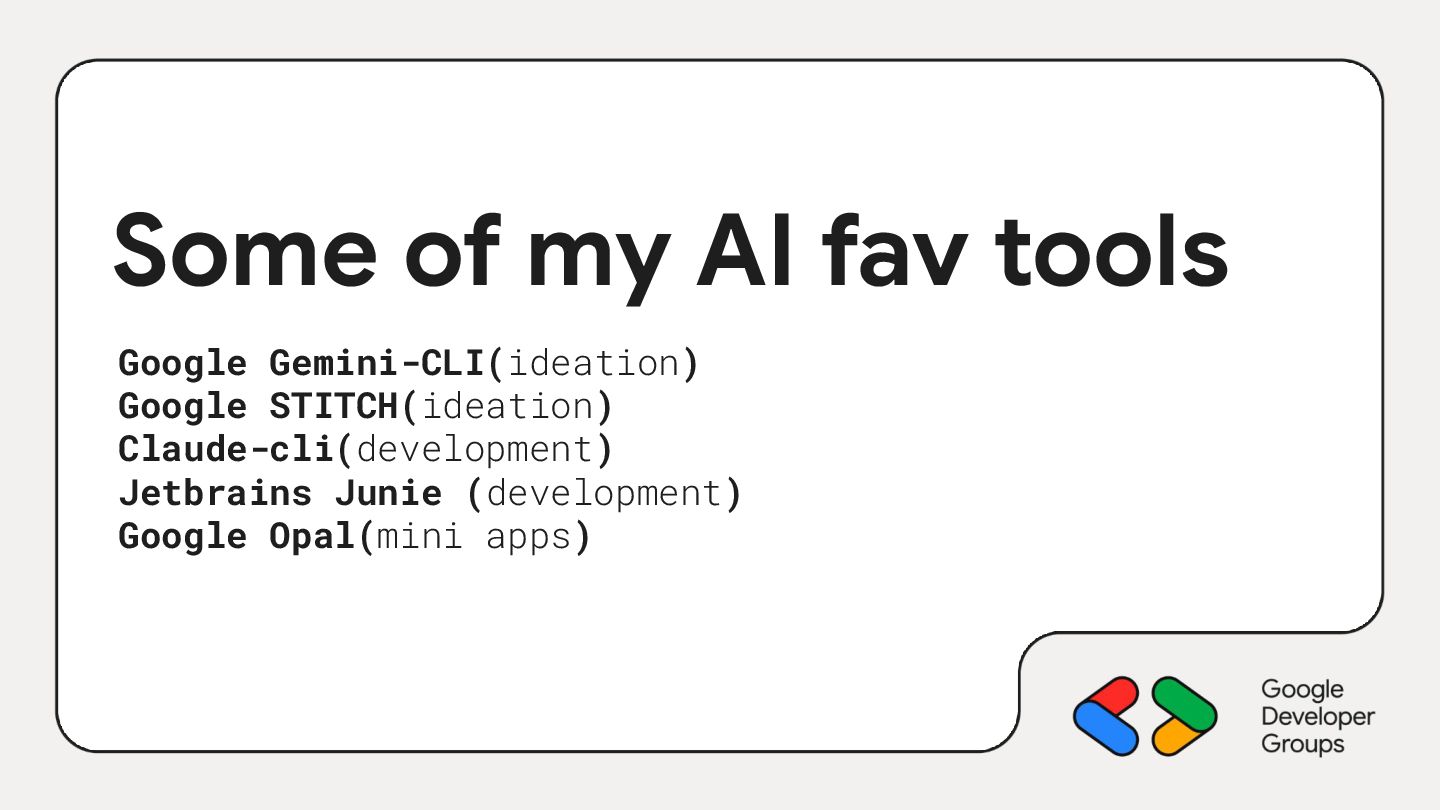 Some of my AI fav tools

Google Gemini-CLI(ideation)
Google STITCH(ideation)
Claude-cli(development)
Jetbrains Junie (development)
Google Opal(mini apps)

Google Developer Groups